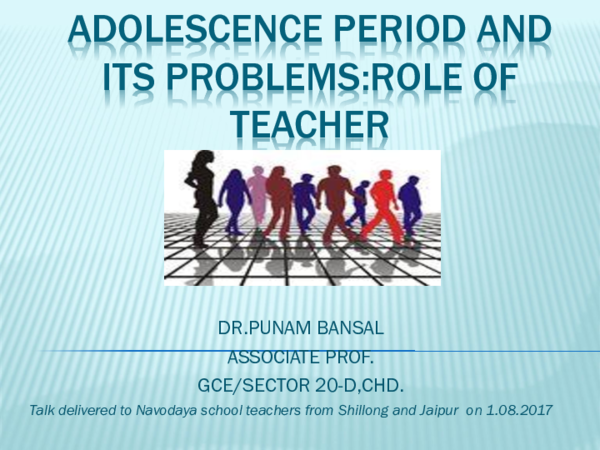 ADOLESCENCE PERIOD AND ITS PROBLEMS:ROLE OF TEACHER

DR.PUNAM BANSAL
ASSOCIATE PROF.
GCE/SECTOR 20-D,CHD.
Talk delivered to Navodaya school teachers from Shillong and Jaipur on 1.08.2017